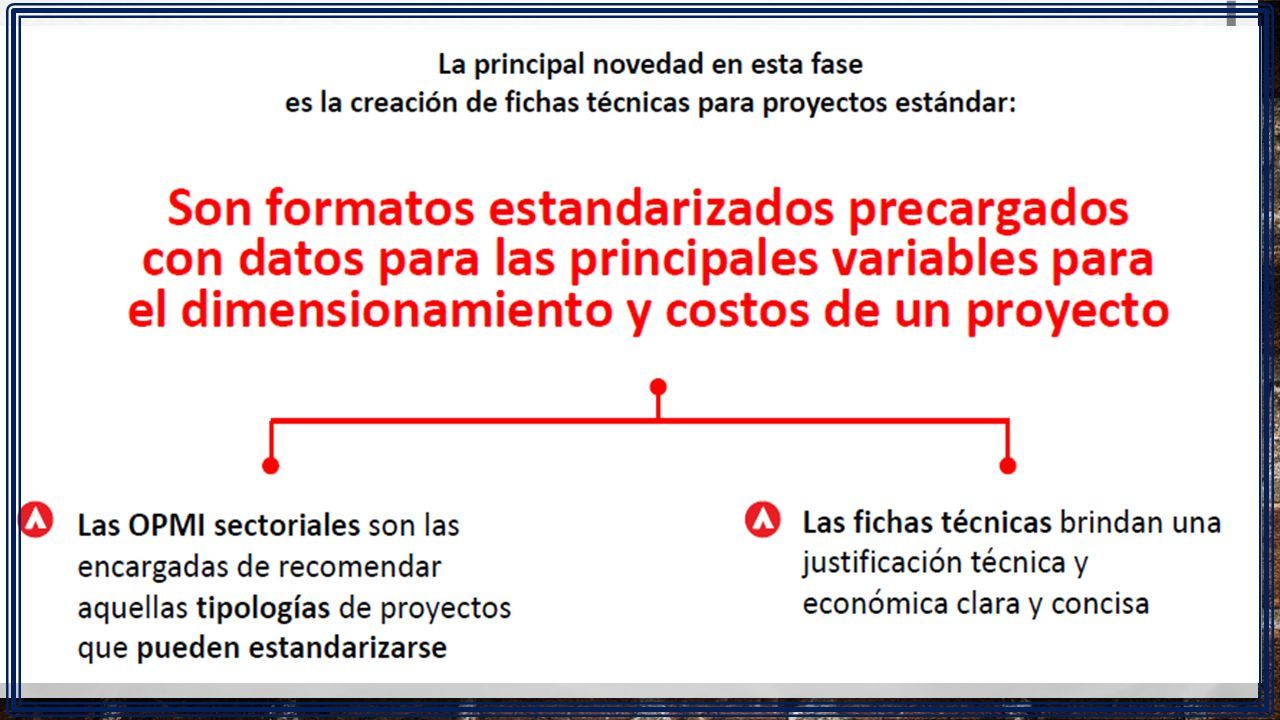 La principal novedad en esta fase
es la creación de fichas técnicas para proyectos estándar:

Son formatos estandarizados precargados con datos para las principales variables para el dimensionamiento y costos de un proyecto

Las OPMI sectoriales son las encargadas de recomendar aquellas tipologías de proyectos que pueden estandarizarse

Las fichas técnicas brindan una justificación técnica y económica clara y concisa